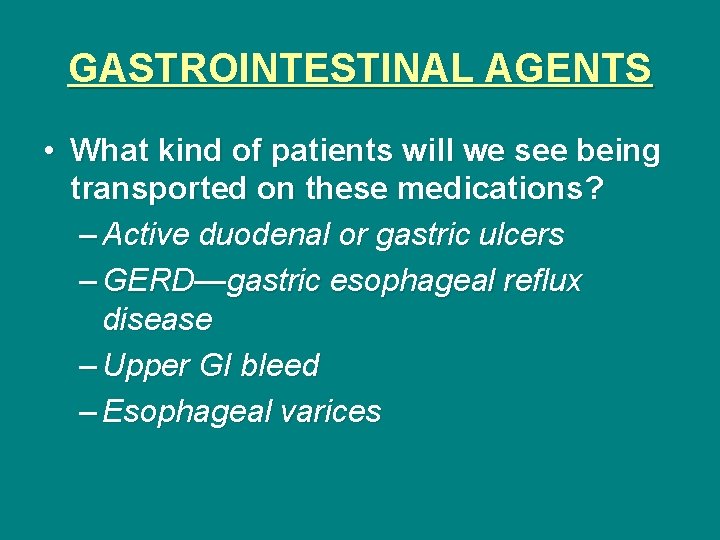 GASTROINTESTINAL AGENTS

• What kind of patients will we see being transported on these medications?
– Active duodenal or gastric ulcers
– GERD—gastric esophageal reflux disease
– Upper GI bleed
– Esophageal varices